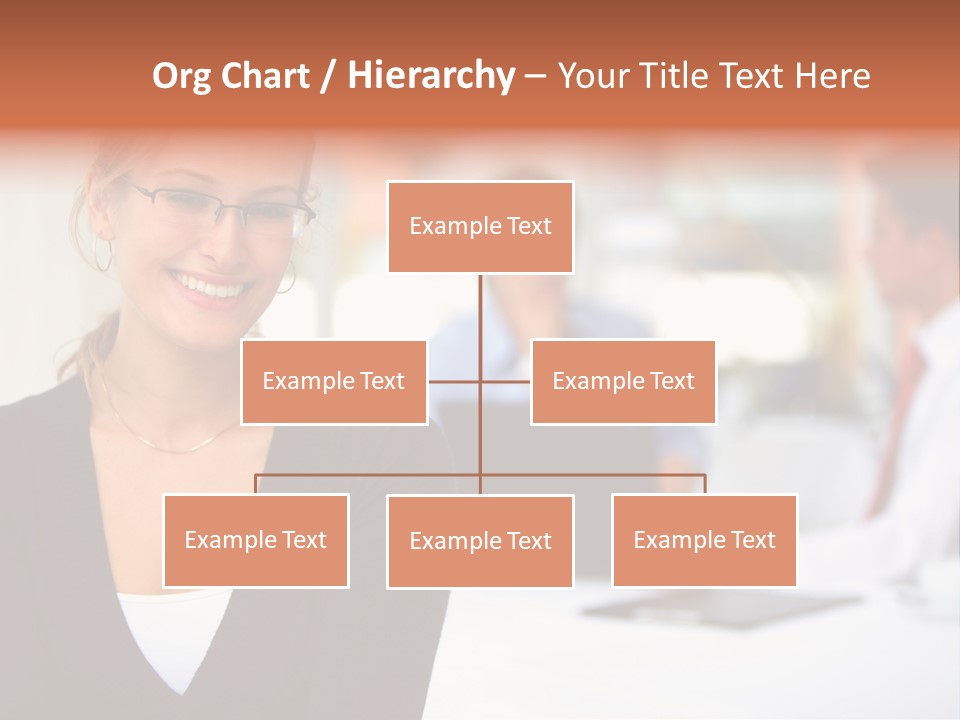 Org Chart / Hierarchy – Your Title Text Here

Example Text

Example Text

Example Text

Example Text

Example Text

Example Text